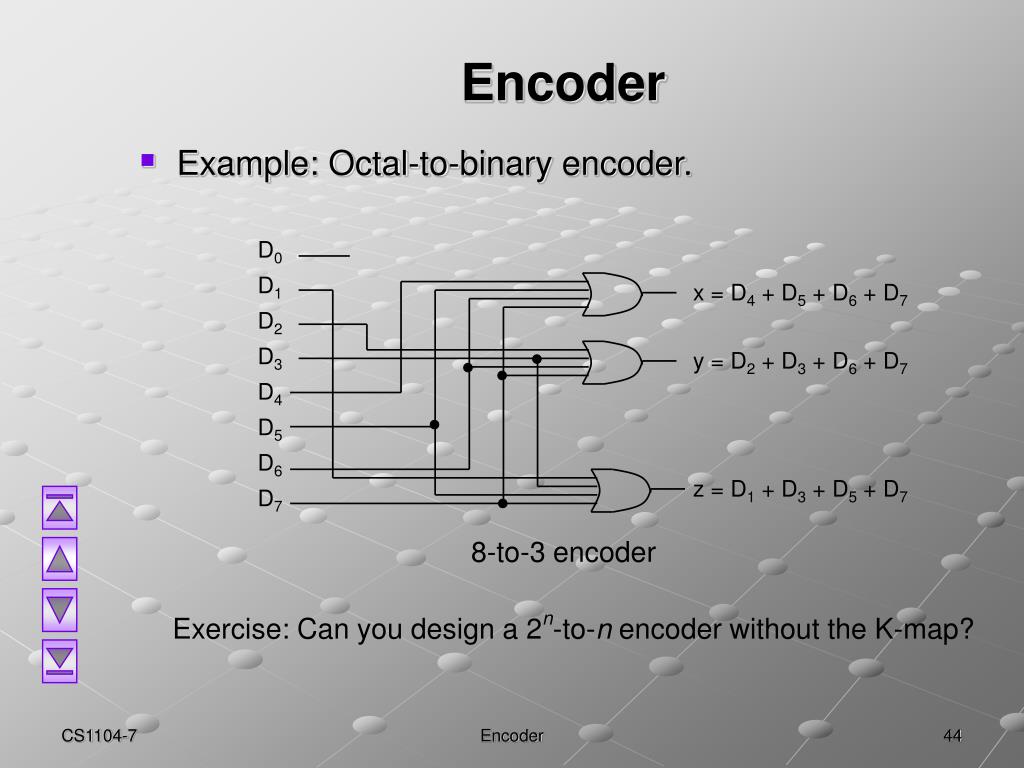 Encoder

Example: Octal-to-binary encoder.

$D_0$
$D_1$
$D_2$
$D_3$
$D_4$
$D_5$
$D_6$
$D_7$

$x = D_4 + D_5 + D_6 + D_7$
$y = D_2 + D_3 + D_6 + D_7$
$z = D_1 + D_3 + D_5 + D_7$

8-to-3 encoder

Exercise: Can you design a $2^n$-to-$n$ encoder without the K-map?

CS1104-7

Encoder

44